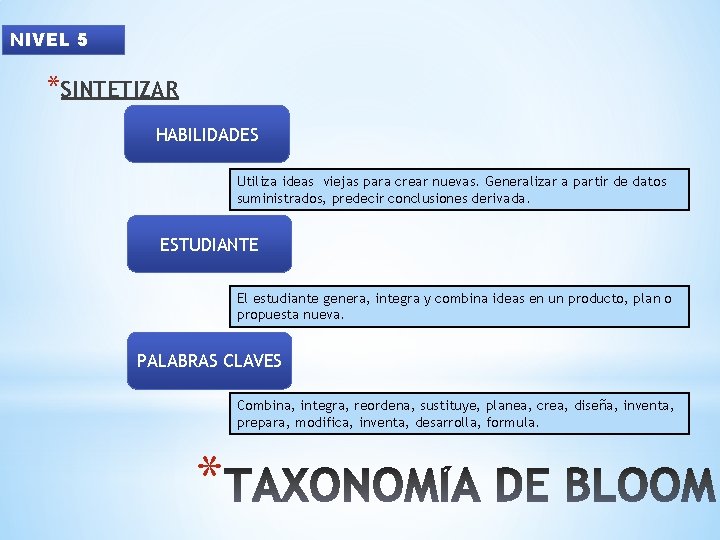 NIVEL 5

*SINTETIZAR

HABILIDADES

Utiliza ideas viejas para crear nuevas. Generalizar a partir de datos suministrados, predecir conclusiones derivada.

ESTUDIANTE

El estudiante genera, integra y combina ideas en un producto, plan o propuesta nueva.

PALABRAS CLAVES

Combina, integra, reordena, sustituye, planea, crea, diseña, inventa, prepara, modifica, inventa, desarrolla, formula.

*TAXONOMÍA DE BLOOM